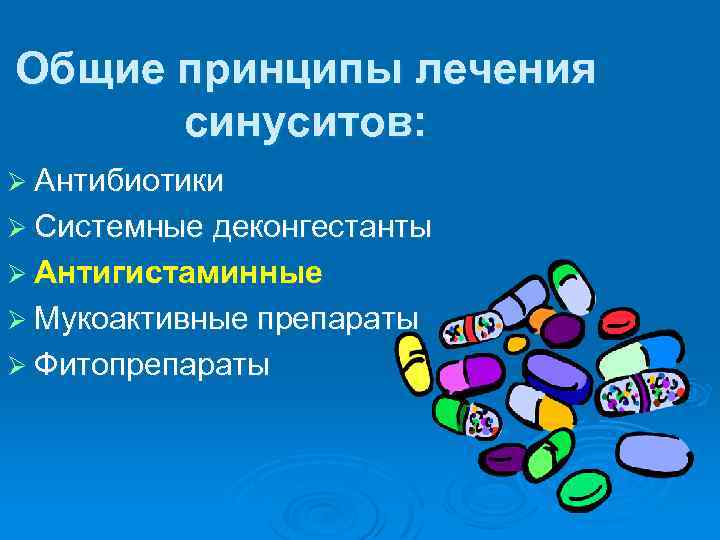 Общие принципы лечения синуситов:

➢ Антибиотики
➢ Системные деконгестанты
➢ Антигистаминные
➢ Мукоактивные препараты
➢ Фитопрепараты